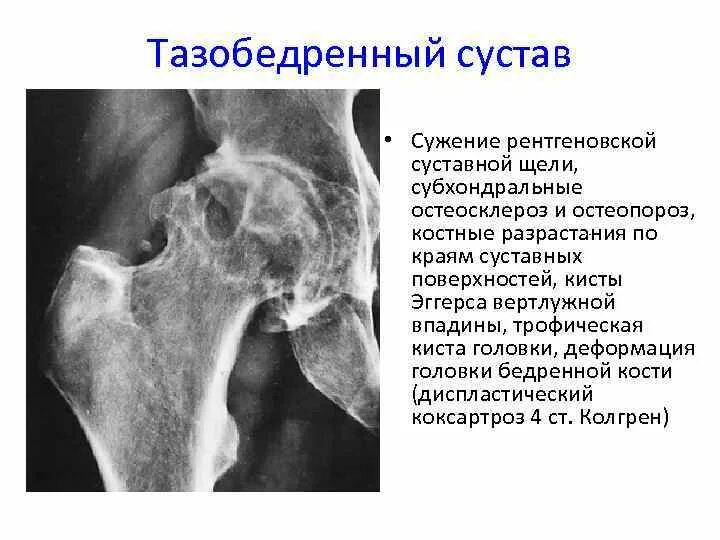 Тазобедренный сустав

• Сужение рентгеновской суставной щели, субхондральные остеосклероз и остеопороз, костные разрастания по краям суставных поверхностей, кисты Эггерса вертлужной впадины, трофическая киста головки, деформация головки бедренной кости (диспластический коксартроз 4 ст. Колгрен)